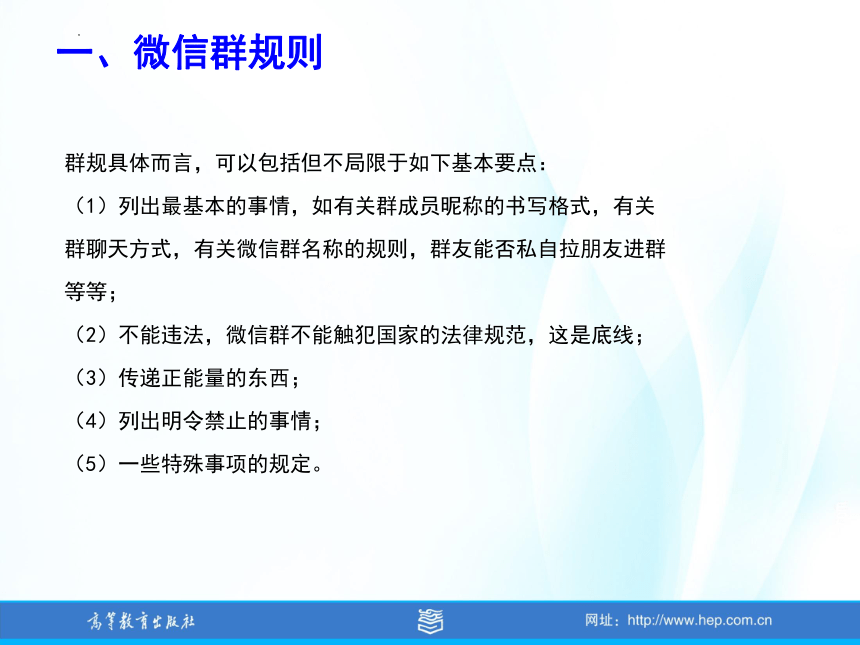 一、微信群规则

群规具体而言，可以包括但不局限于如下基本要点：

（1）列出最基本的事情，如有关群成员昵称的书写格式，有关群聊天方式，有关微信群名称的规则，群友能否私自拉朋友进群等等；

（2）不能违法，微信群不能触犯国家的法律规范，这是底线；

（3）传递正能量的东西；

（4）列出明令禁止的事情；

（5）一些特殊事项的规定。

高等教育出版社

网址：http://www.hep.com.cn